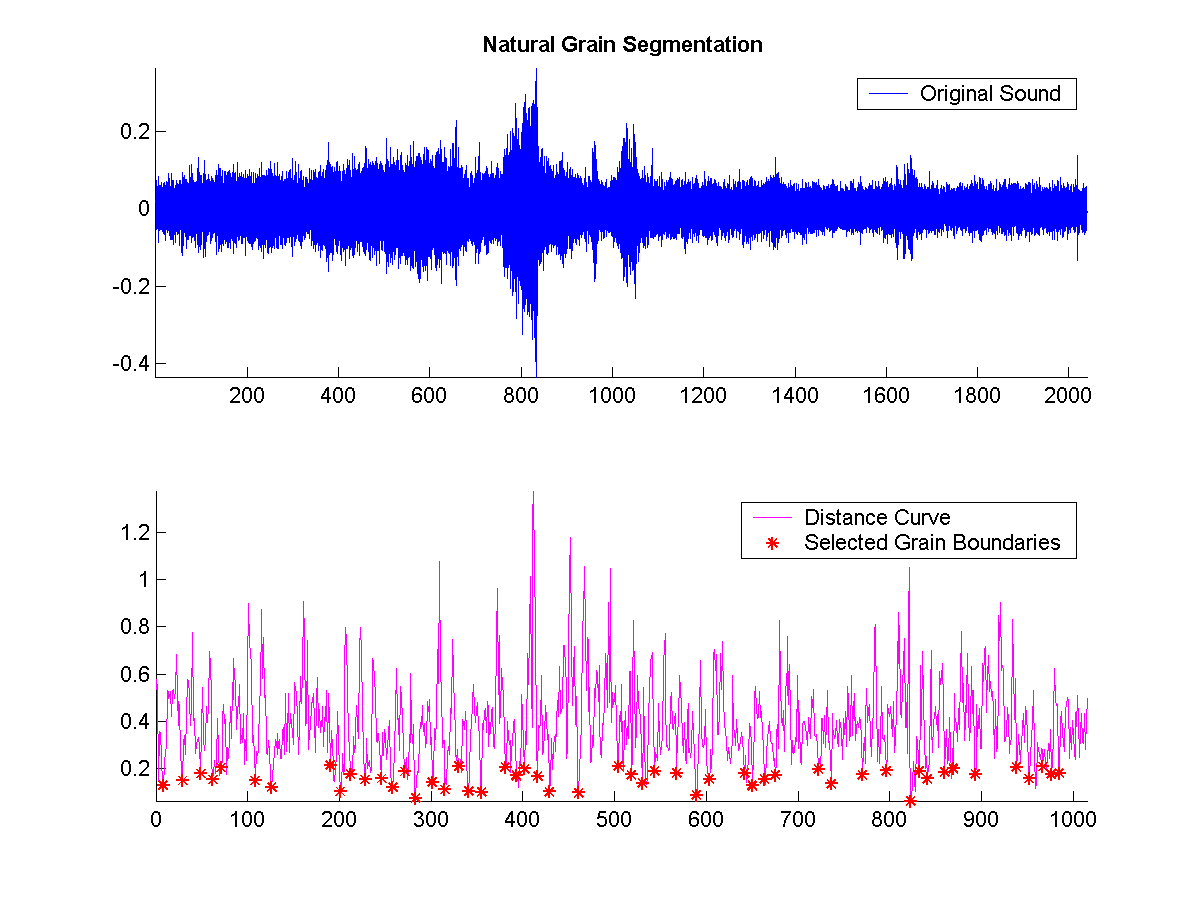 Natural Grain Segmentation

Original Sound

0.2
0
-0.2
-0.4

200 400 600 800 1000 1200 1400 1600 1800 2000

Distance Curve
Selected Grain Boundaries

1.2
1
0.8
0.6
0.4
0.2

0 100 200 300 400 500 600 700 800 900 1000